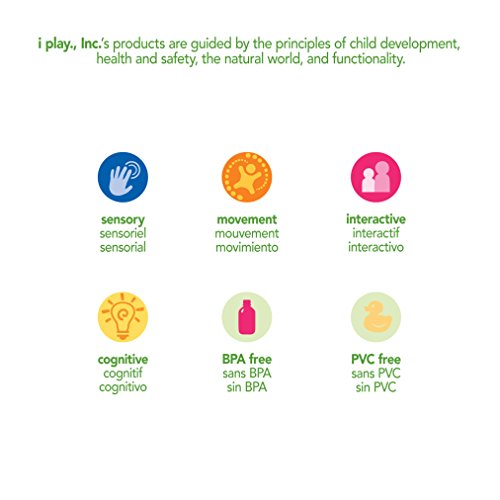 i play., Inc.'s products are guided by the principles of child development, health and safety, the natural world, and functionality.

sensory
sensoriel
sensorial

movement
mouvement
movimiento

interactive
interactif
interactivo

cognitive
cognitif
cognitivo

BPA free
sans BPA
sin BPA

PVC free
sans PVC
sin PVC